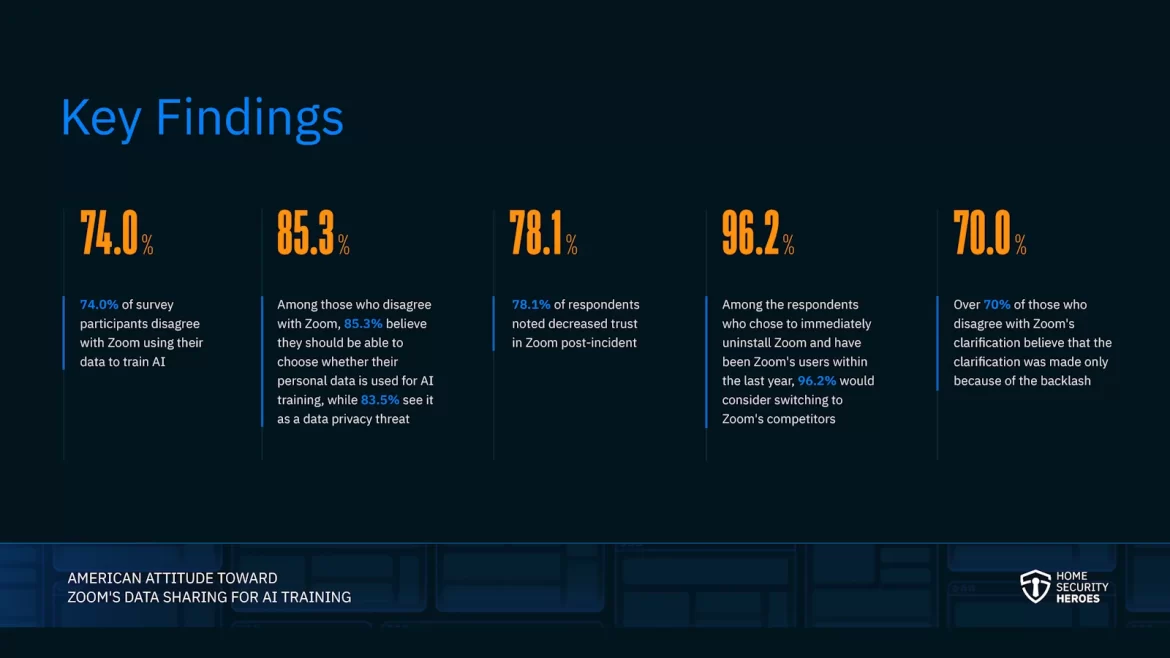 Key Findings

74.0%

74.0% of survey participants disagree with Zoom using their data to train AI

85.3%

Among those who disagree with Zoom, 85.3% believe they should be able to choose whether their personal data is used for AI training, while 83.5% see it as a data privacy threat

78.1%

78.1% of respondents noted decreased trust in Zoom post-incident

96.2%

Among the respondents who chose to immediately uninstall Zoom and have been Zoom's users within the last year, 96.2% would consider switching to Zoom's competitors

70.0%

Over 70% of those who disagree with Zoom's clarification believe that the clarification was made only because of the backlash

AMERICAN ATTITUDE TOWARD ZOOM'S DATA SHARING FOR AI TRAINING

HOME SECURITY HEROES